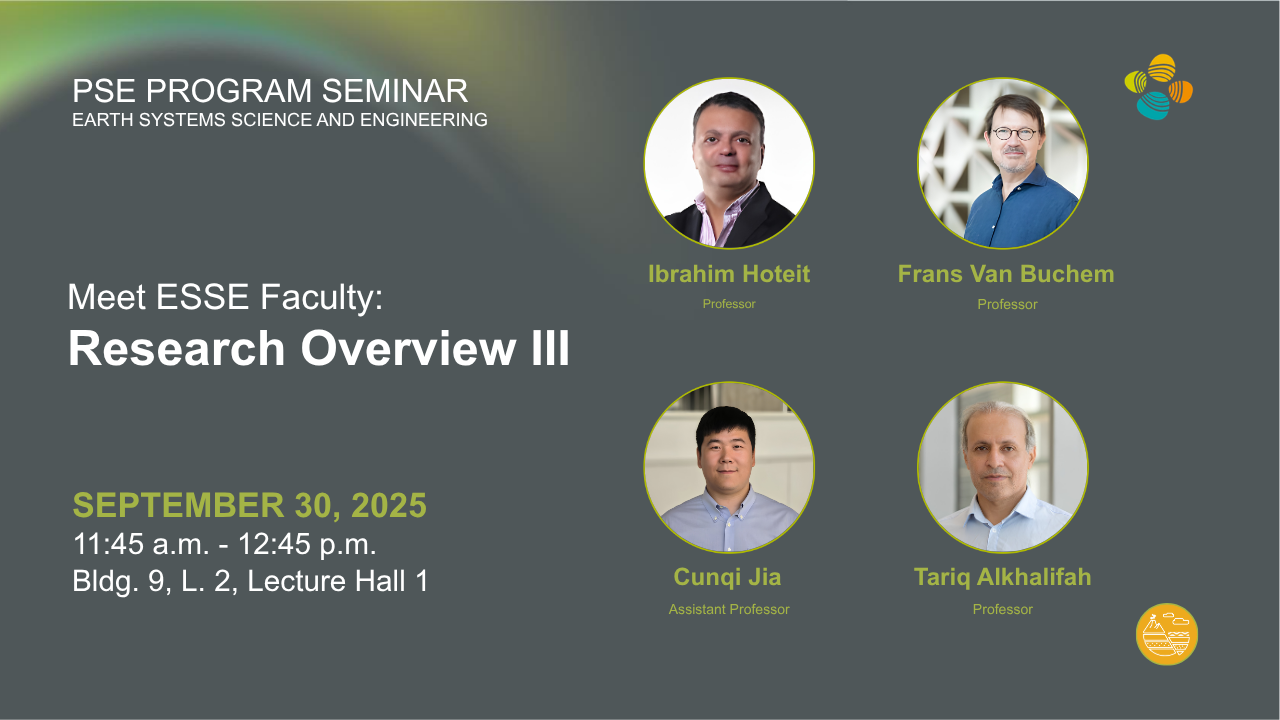 PSE PROGRAM SEMINAR
EARTH SYSTEMS SCIENCE AND ENGINEERING

Meet ESSE Faculty:
Research Overview III

SEPTEMBER 30, 2025
11:45 a.m. - 12:45 p.m.
Bldg. 9, L. 2, Lecture Hall 1

Ibrahim Hoteit
Professor

Frans Van Buchem
Professor

Cunqi Jia
Assistant Professor

Tariq Alkhalifah
Professor